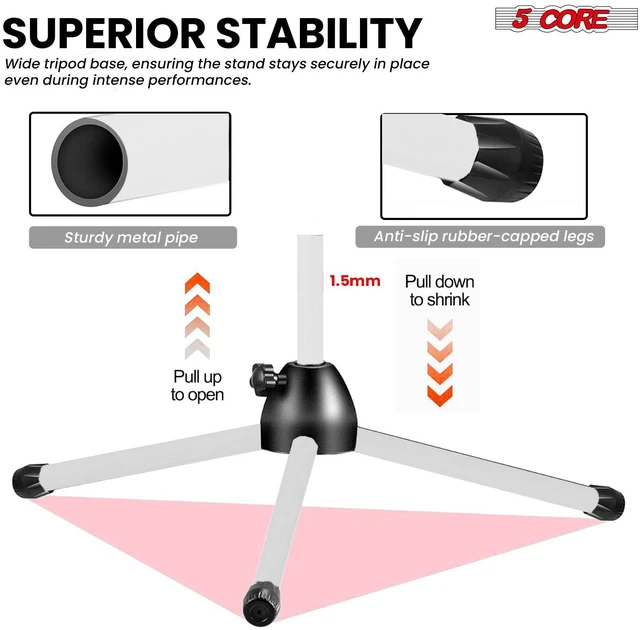 SUPERIOR STABILITY

5 CORE

Wide tripod base, ensuring the stand stays securely in place even during intense performances.

Sturdy metal pipe

Anti-slip rubber-capped legs

1.5mm

Pull down to shrink

Pull up to open